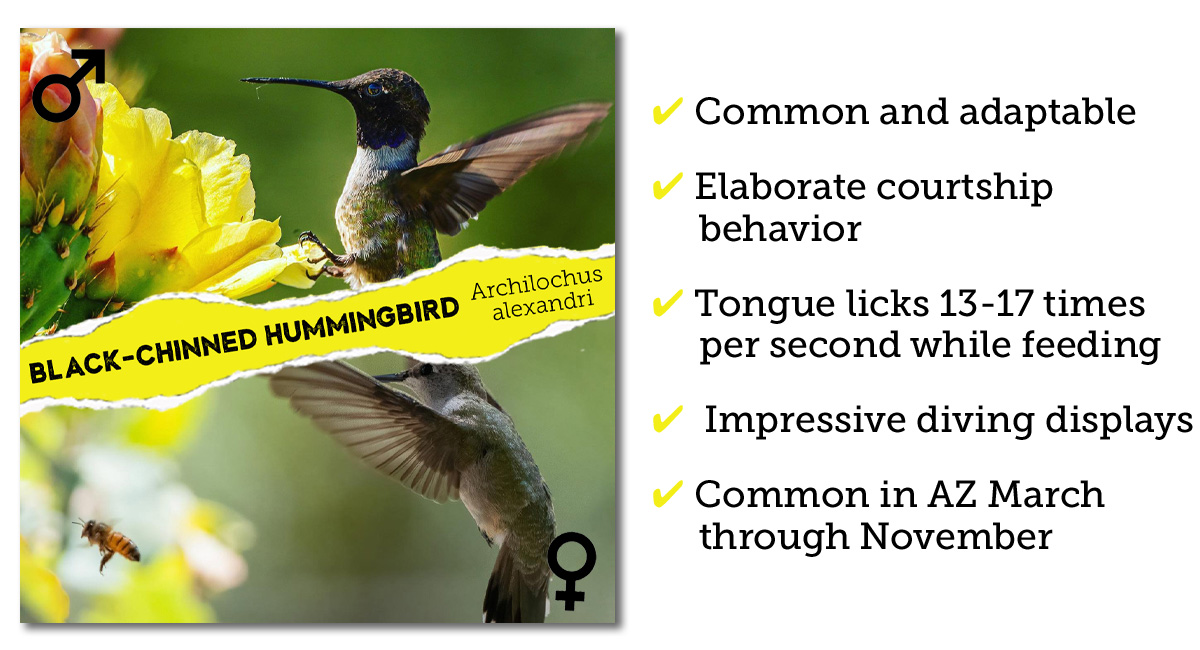 ♂

BLACK-CHINNED HUMMINGBIRD

Archilochus alexandri

♀

✔ Common and adaptable

✔ Elaborate courtship behavior

✔ Tongue licks 13-17 times per second while feeding

✔ Impressive diving displays

✔ Common in AZ March through November